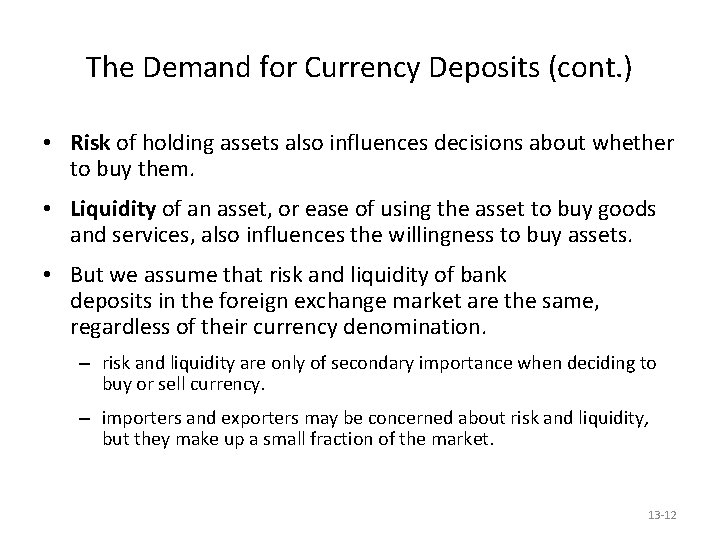 The Demand for Currency Deposits (cont.)

• Risk of holding assets also influences decisions about whether to buy them.

• Liquidity of an asset, or ease of using the asset to buy goods and services, also influences the willingness to buy assets.

• But we assume that risk and liquidity of bank deposits in the foreign exchange market are the same, regardless of their currency denomination.

– risk and liquidity are only of secondary importance when deciding to buy or sell currency.

– importers and exporters may be concerned about risk and liquidity, but they make up a small fraction of the market.

13-12